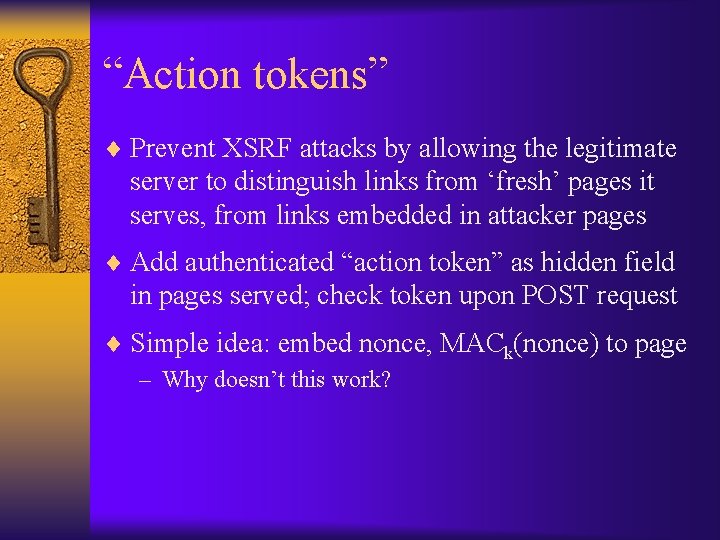 “Action tokens”

♦ Prevent XSRF attacks by allowing the legitimate server to distinguish links from ‘fresh’ pages it serves, from links embedded in attacker pages

♦ Add authenticated “action token” as hidden field in pages served; check token upon POST request

♦ Simple idea: embed nonce, $MAC_k$(nonce) to page

– Why doesn’t this work?